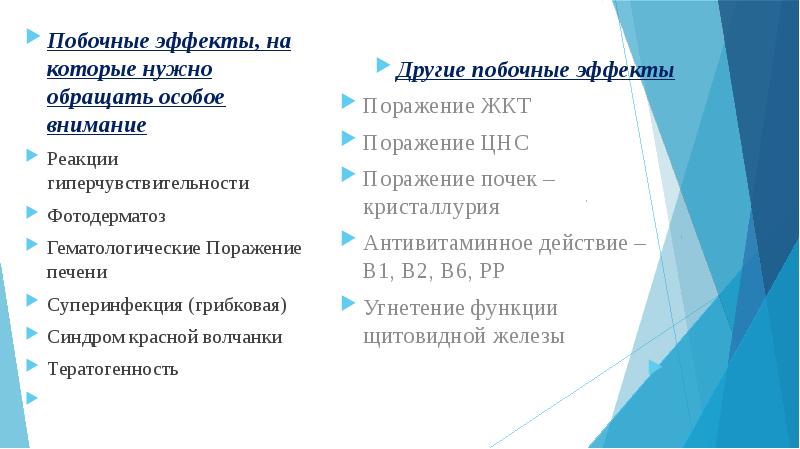 Побочные эффекты, на которые нужно обращать особое внимание

Реакции гиперчувствительности

Фотодерматоз

Гематологические Поражение печени

Суперинфекция (грибковая)

Синдром красной волчанки

Тератогенность

Другие побочные эффекты

Поражение ЖКТ

Поражение ЦНС

Поражение почек – кристаллурия

Антивитаминное действие – В1, В2, В6, РР

Угнетение функции щитовидной железы